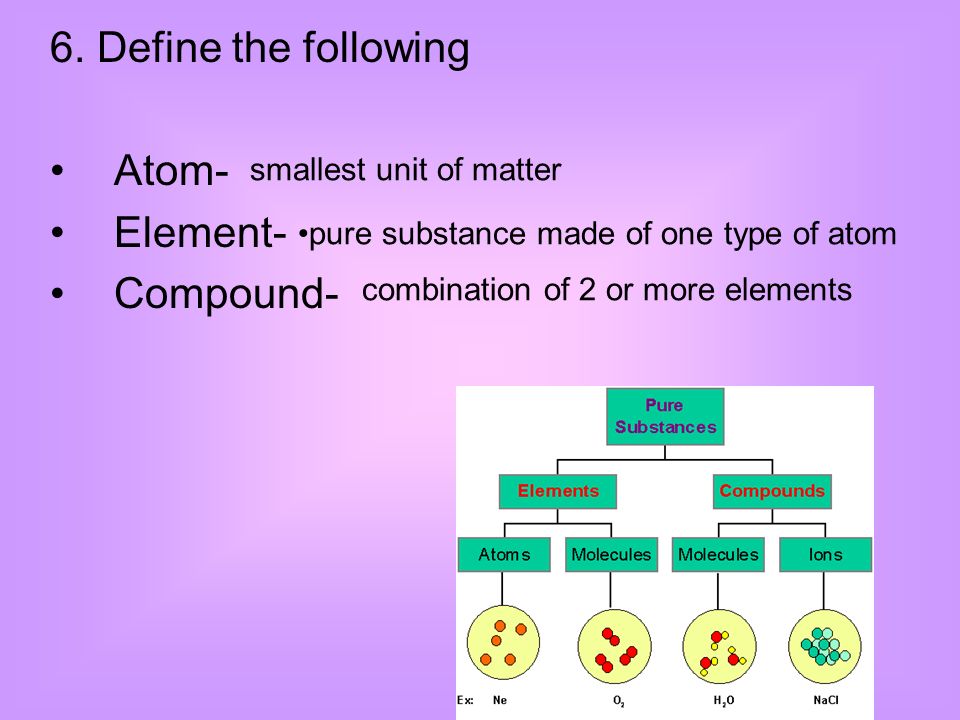 6. Define the following

• Atom- smallest unit of matter
• Element- •pure substance made of one type of atom
• Compound- combination of 2 or more elements

Pure Substances

Elements

Compounds

Atoms

Molecules

Molecules

Ions

Ex: Ne

$O_2$

$H_2O$

NaCl